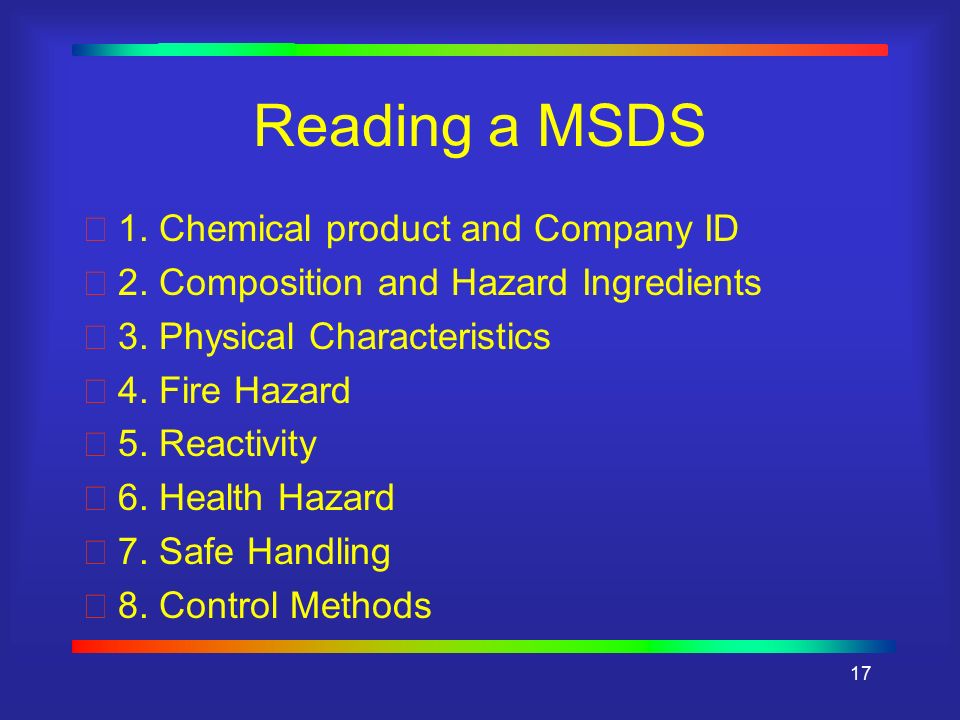 Reading a MSDS

1. Chemical product and Company ID
2. Composition and Hazard Ingredients
3. Physical Characteristics
4. Fire Hazard
5. Reactivity
6. Health Hazard
7. Safe Handling
8. Control Methods

17